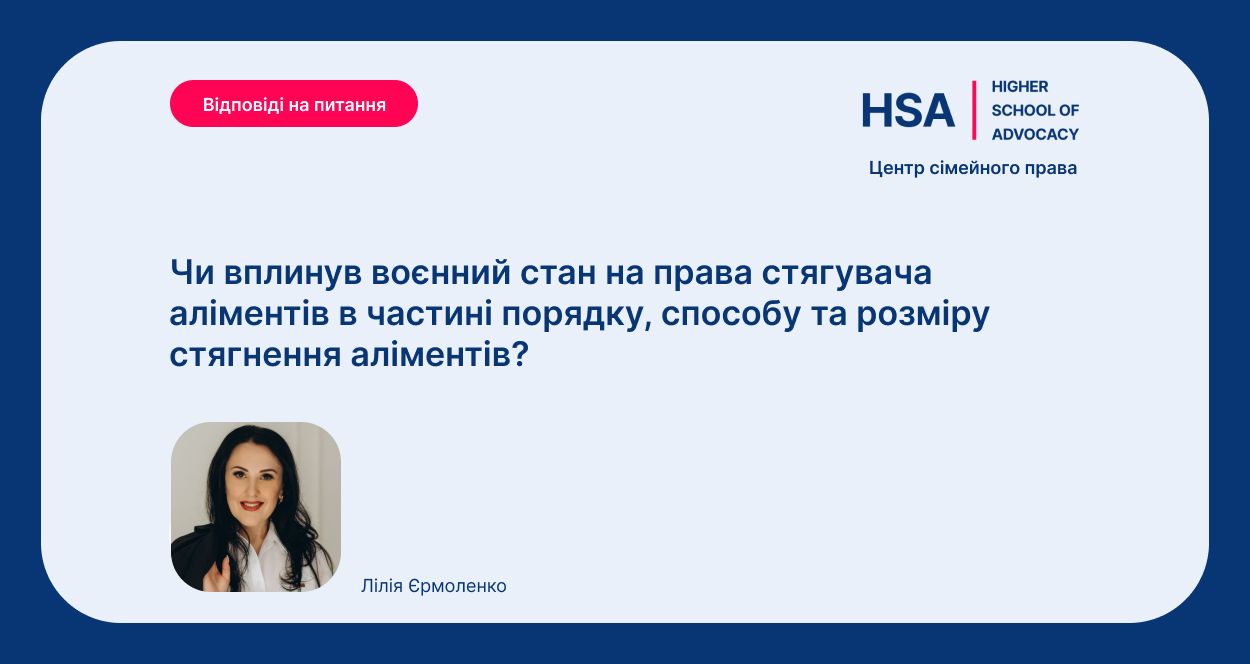 Відповіді на питання

HSA HIGHER SCHOOL OF ADVOCACY

Центр сімейного права

Чи вплинув воєнний стан на права стягувача аліментів в частині порядку, способу та розміру стягнення аліментів?

Лілія Єрмоленко